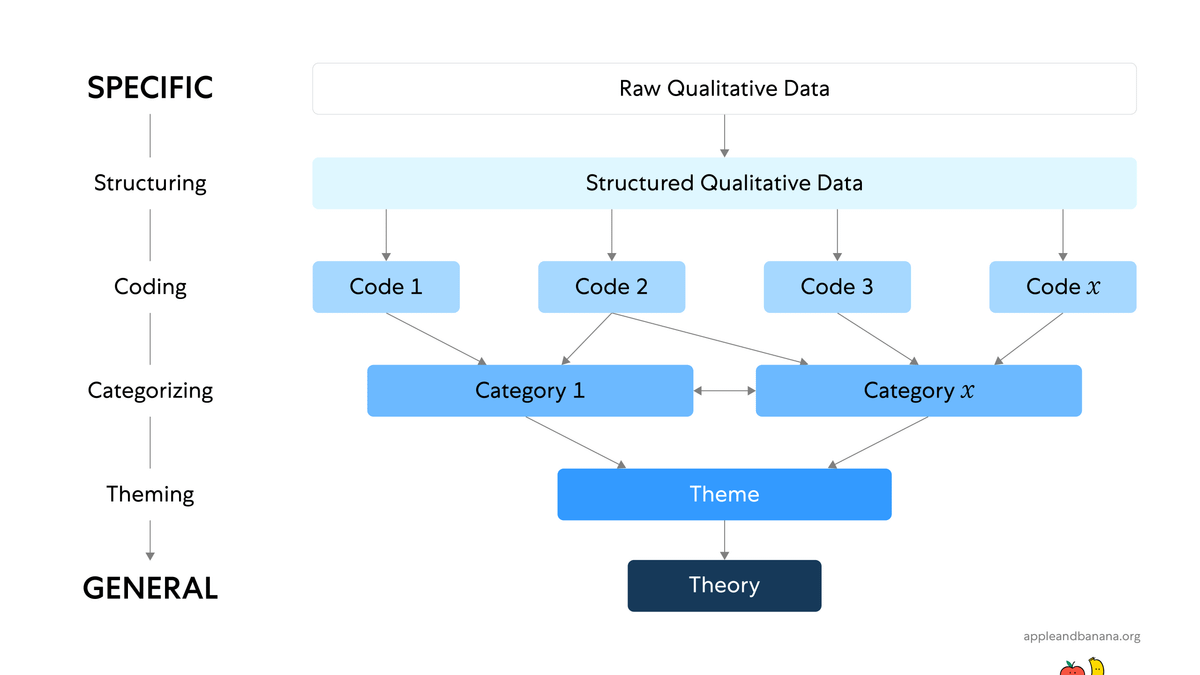 SPECIFIC

Structuring

Coding

Categorizing

Theming

GENERAL

Raw Qualitative Data

Structured Qualitative Data

Code 1

Code 2

Code 3

Code $x$

Category 1

Category $x$

Theme

Theory

appleandbanana.org